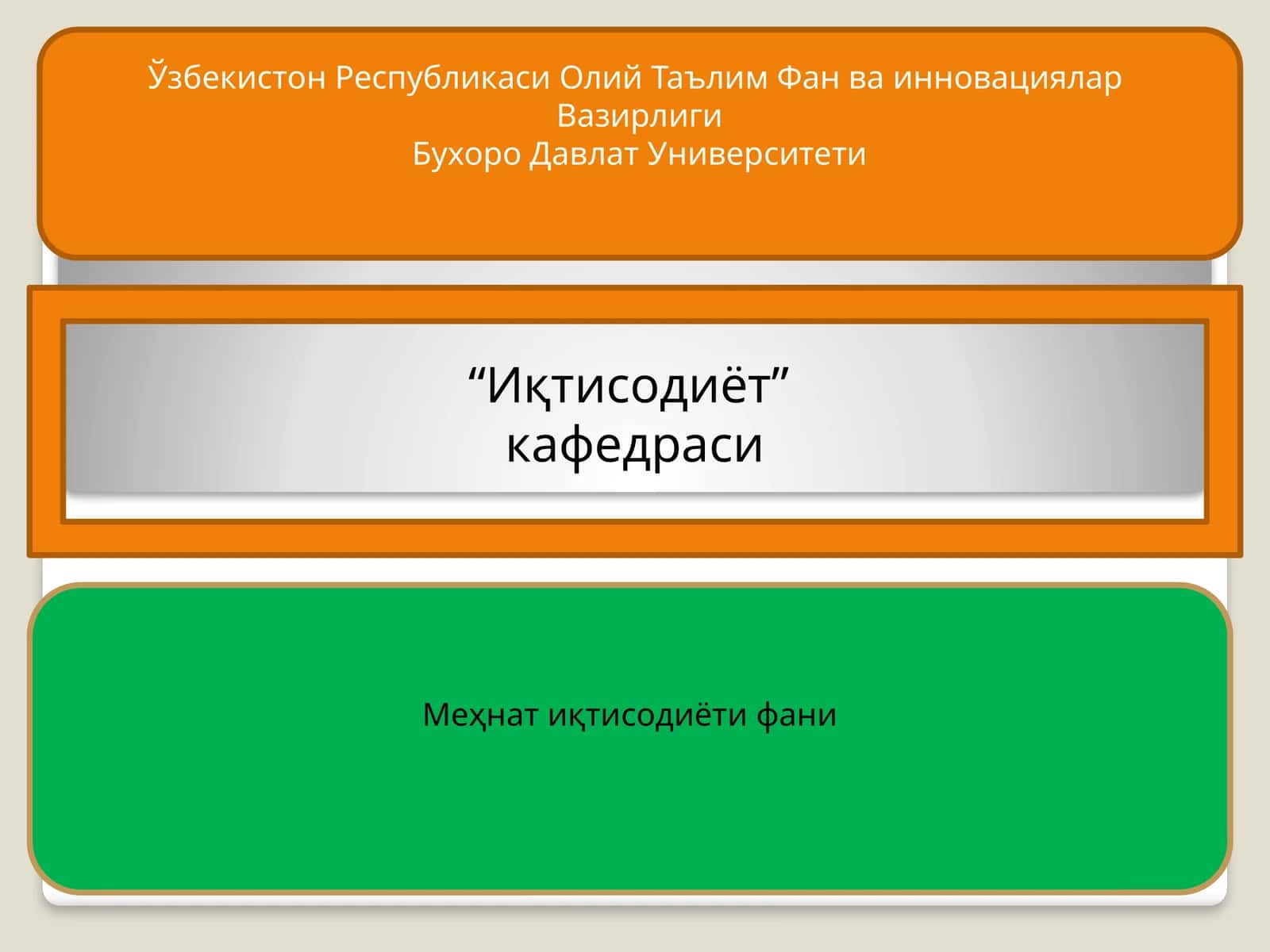 Ўзбекистон Республикаси Олий Таълим Фан ва инновациялар Вазирлиги
Бухоро Давлат Университети

“Иқтисодиёт” кафедраси

Меҳнат иқтисодиёти фани